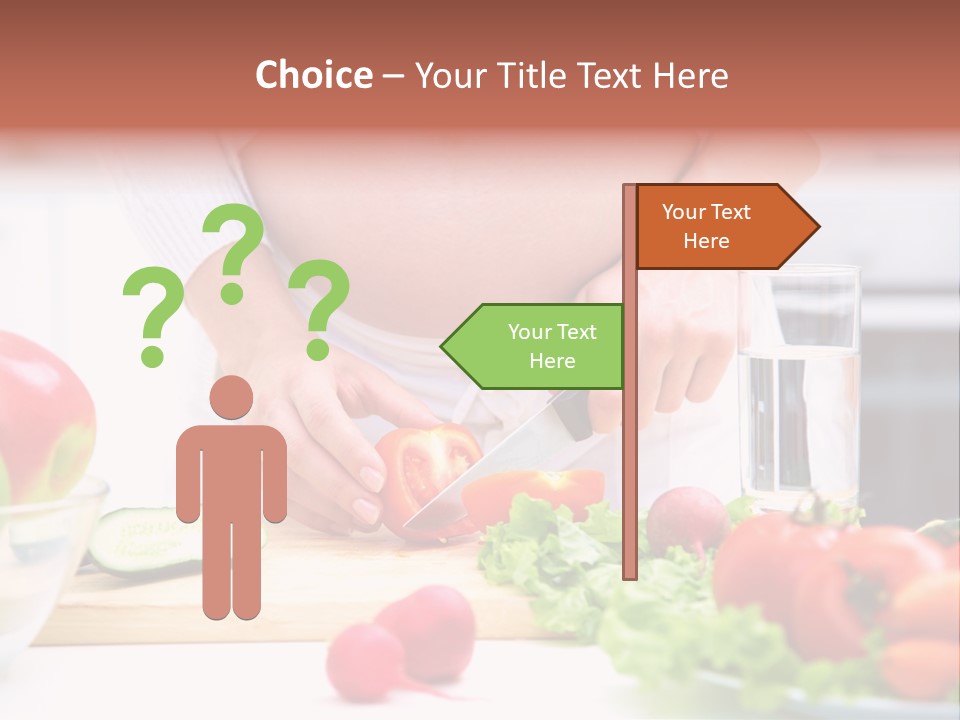 Choice – Your Title Text Here

? ? ?

Your Text Here

Your Text Here